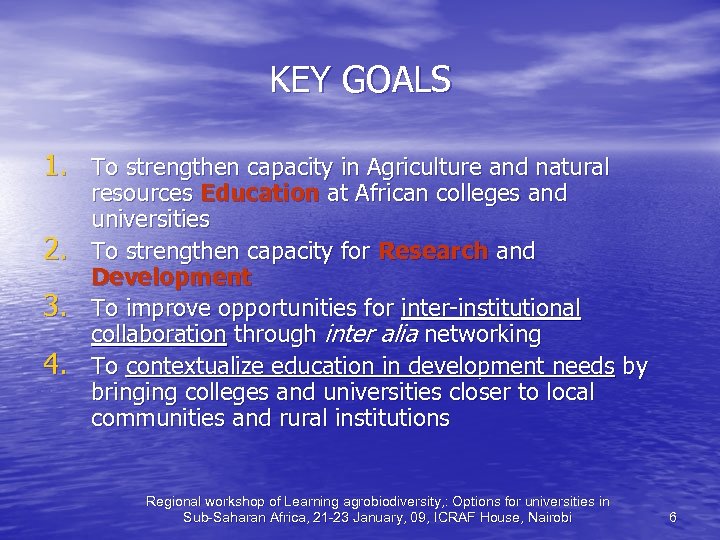 KEY GOALS

1. To strengthen capacity in Agriculture and natural resources Education at African colleges and universities
2. To strengthen capacity for Research and Development
3. To improve opportunities for inter-institutional collaboration through inter alia networking
4. To contextualize education in development needs by bringing colleges and universities closer to local communities and rural institutions

Regional workshop of Learning agrobiodiversity,: Options for universities in Sub-Saharan Africa, 21-23 January, 09, ICRAF House, Nairobi

6